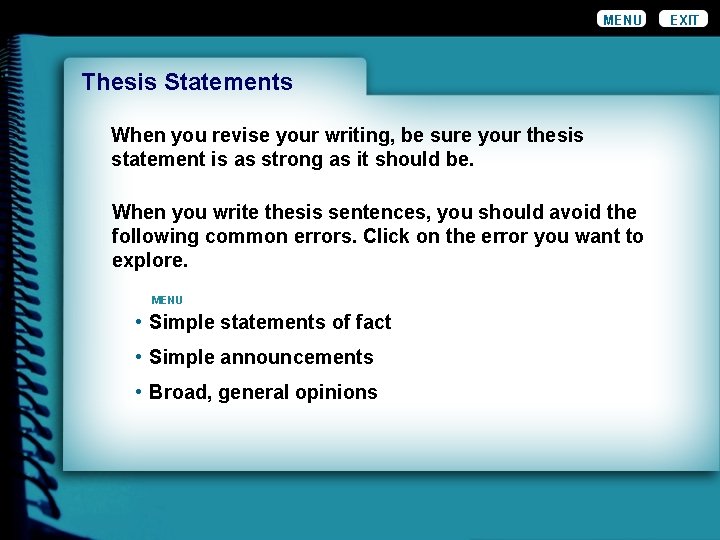 MENU EXIT

Thesis Statements

When you revise your writing, be sure your thesis statement is as strong as it should be.

When you write thesis sentences, you should avoid the following common errors. Click on the error you want to explore.

MENU

• Simple statements of fact
• Simple announcements
• Broad, general opinions